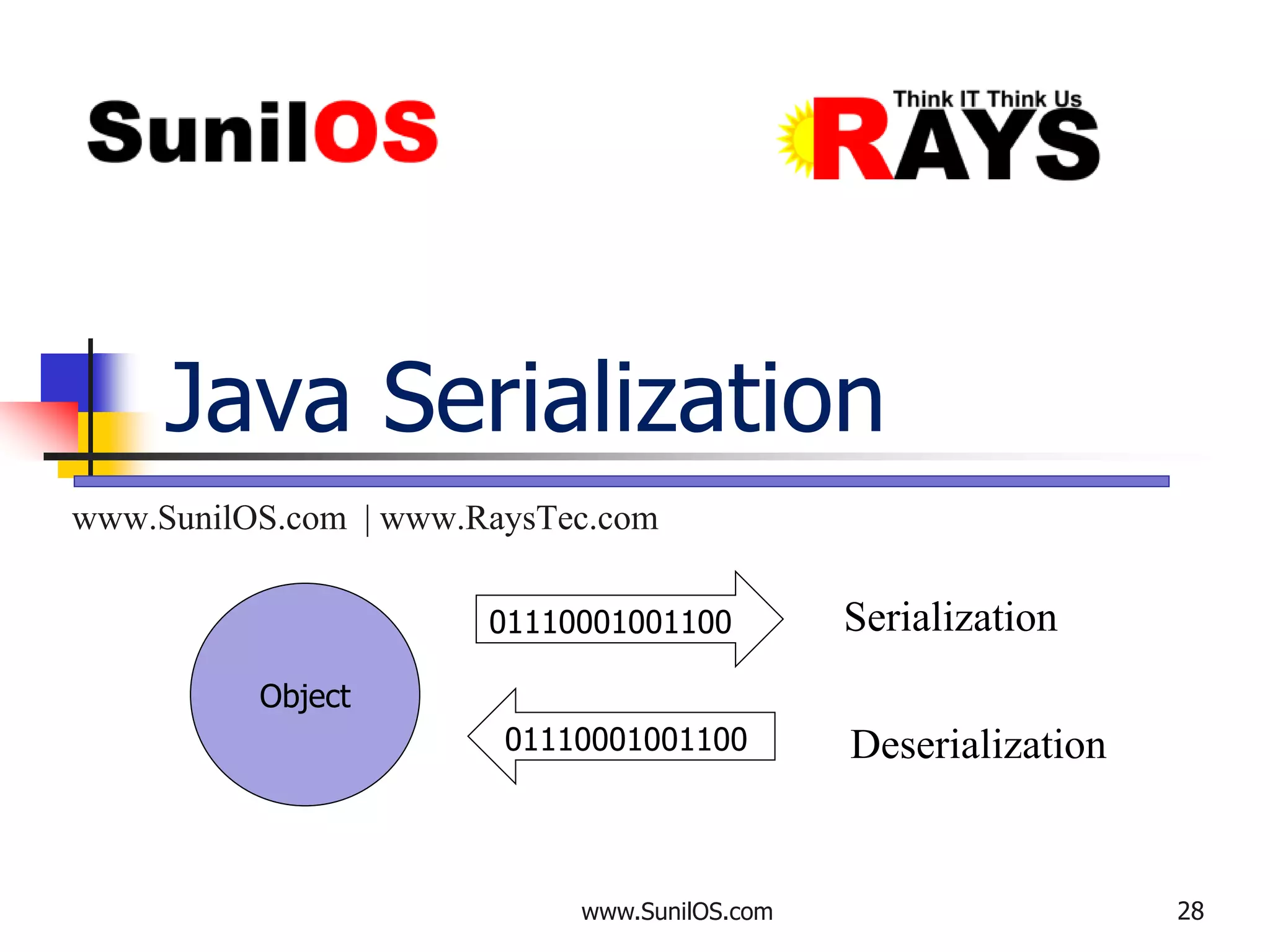 SunilOS

Think IT Think Us
RAYS

Java Serialization

www.SunilOS.com | www.RaysTec.com

Object

01110001001100

Serialization

01110001001100

Deserialization

www.SunilOS.com

28